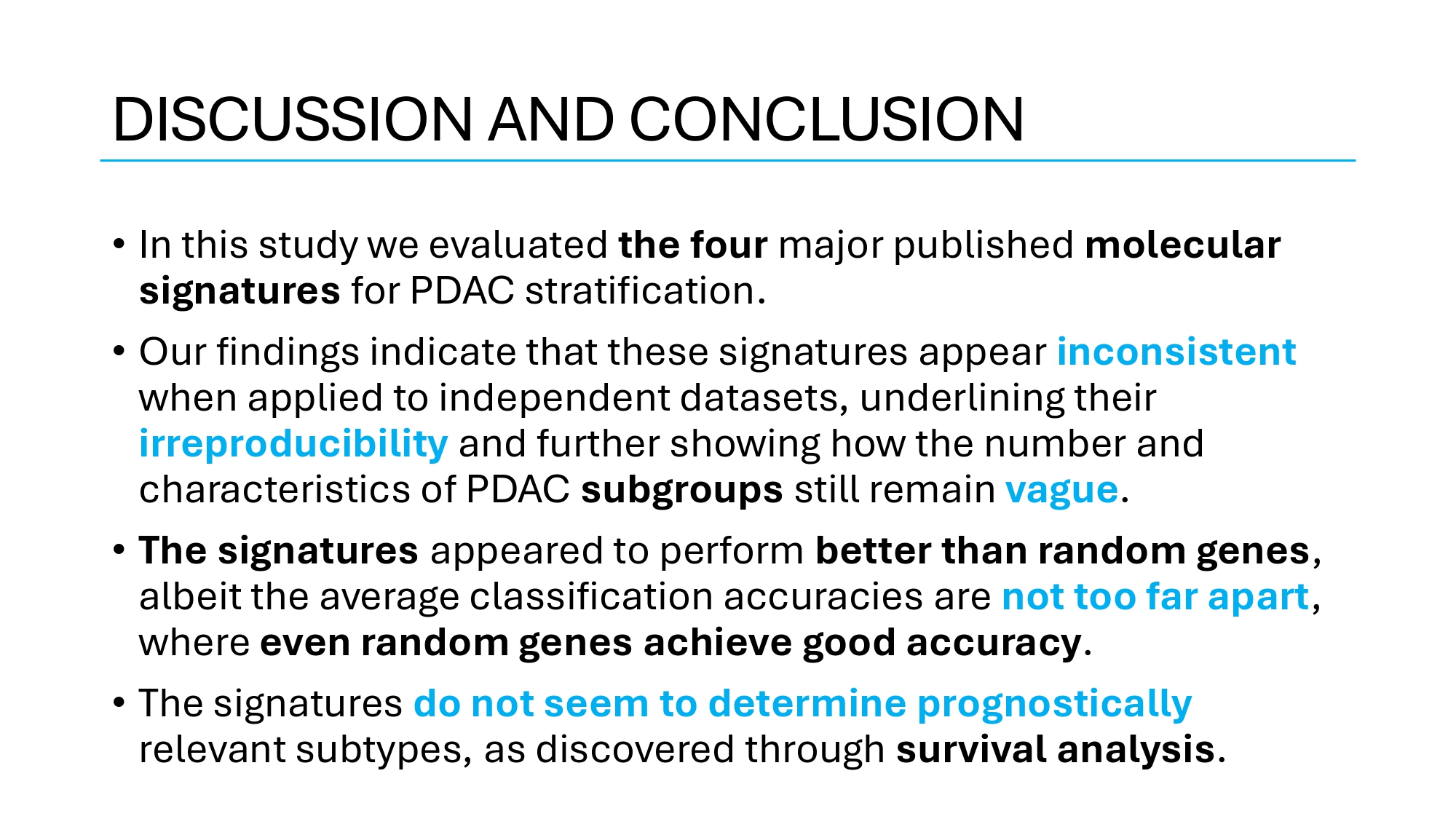 DISCUSSION AND CONCLUSION

• In this study we evaluated the four major published molecular signatures for PDAC stratification.

• Our findings indicate that these signatures appear inconsistent when applied to independent datasets, underlining their irreproducibility and further showing how the number and characteristics of PDAC subgroups still remain vague.

• The signatures appeared to perform better than random genes, albeit the average classification accuracies are not too far apart, where even random genes achieve good accuracy.

• The signatures do not seem to determine prognostically relevant subtypes, as discovered through survival analysis.